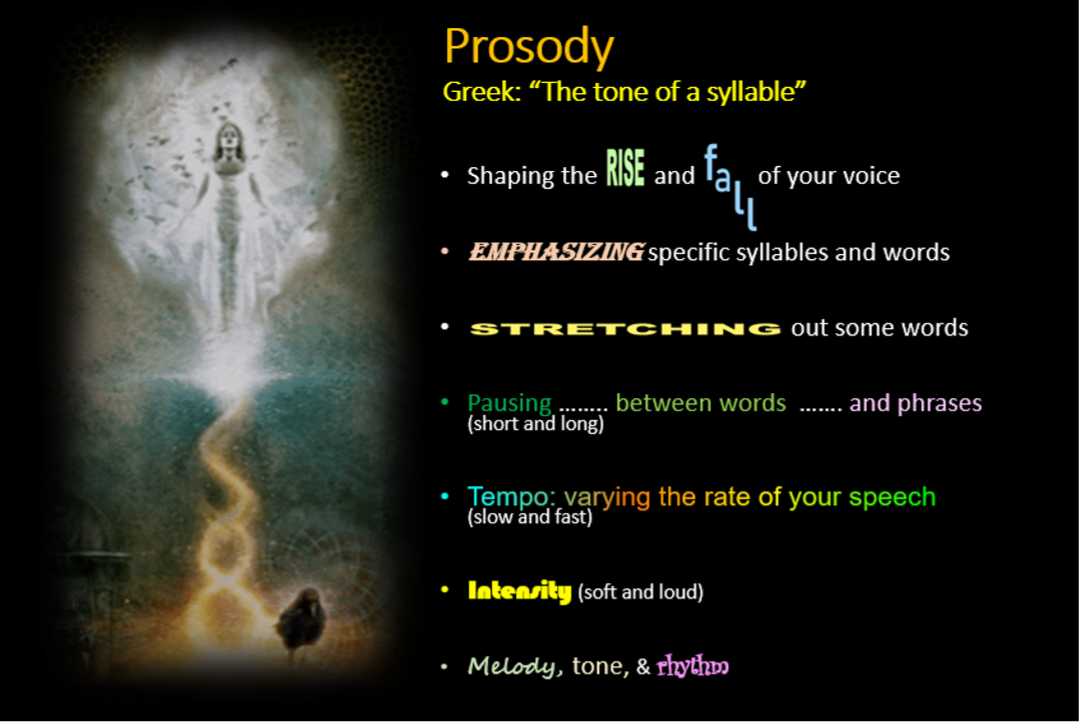 Prosody
Greek: “The tone of a syllable”

• Shaping the RISE and fall of your voice

• EMPHASIZING specific syllables and words

• STRETCHING out some words

• Pausing …….. between words ……. and phrases (short and long)

• Tempo: varying the rate of your speech (slow and fast)

• Intensity (soft and loud)

• Melody, tone, & rhythm